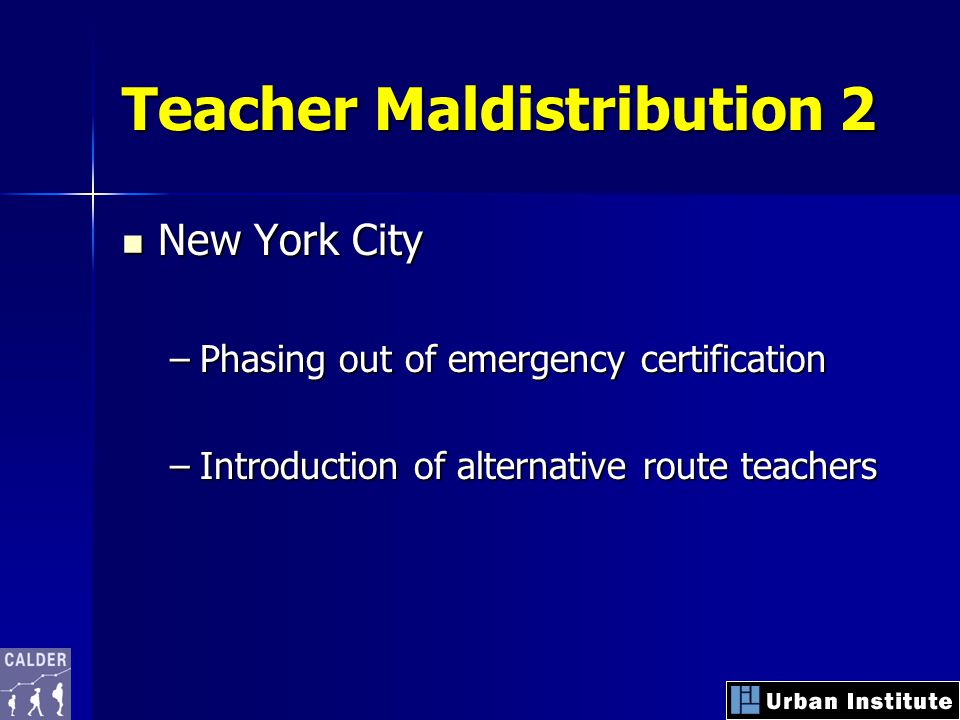 Teacher Maldistribution 2

New York City

– Phasing out of emergency certification

– Introduction of alternative route teachers

CALDER

Urban Institute